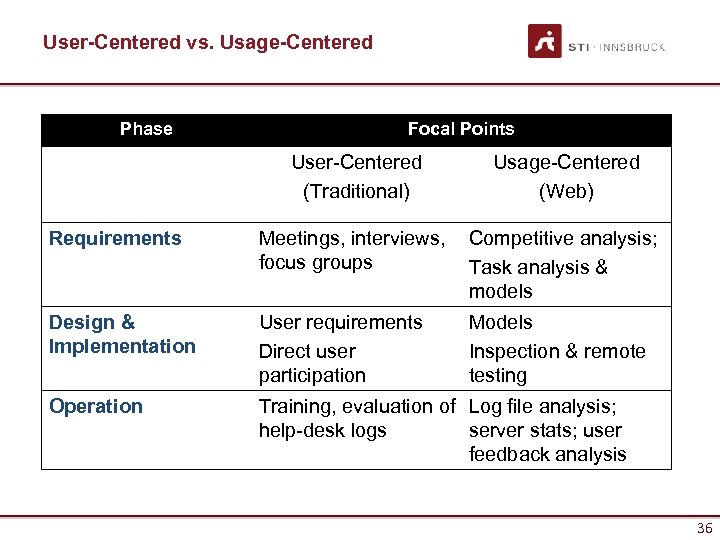 User-Centered vs. Usage-Centered

STI · INNSBRUCK

| Phase | Focal Points | |
|---|---|---|
| | User-Centered (Traditional) | Usage-Centered (Web) |
| Requirements | Meetings, interviews, focus groups | Competitive analysis; Task analysis & models |
| Design & Implementation | User requirements Direct user participation | Models Inspection & remote testing |
| Operation | Training, evaluation of help-desk logs | Log file analysis; server stats; user feedback analysis |

36